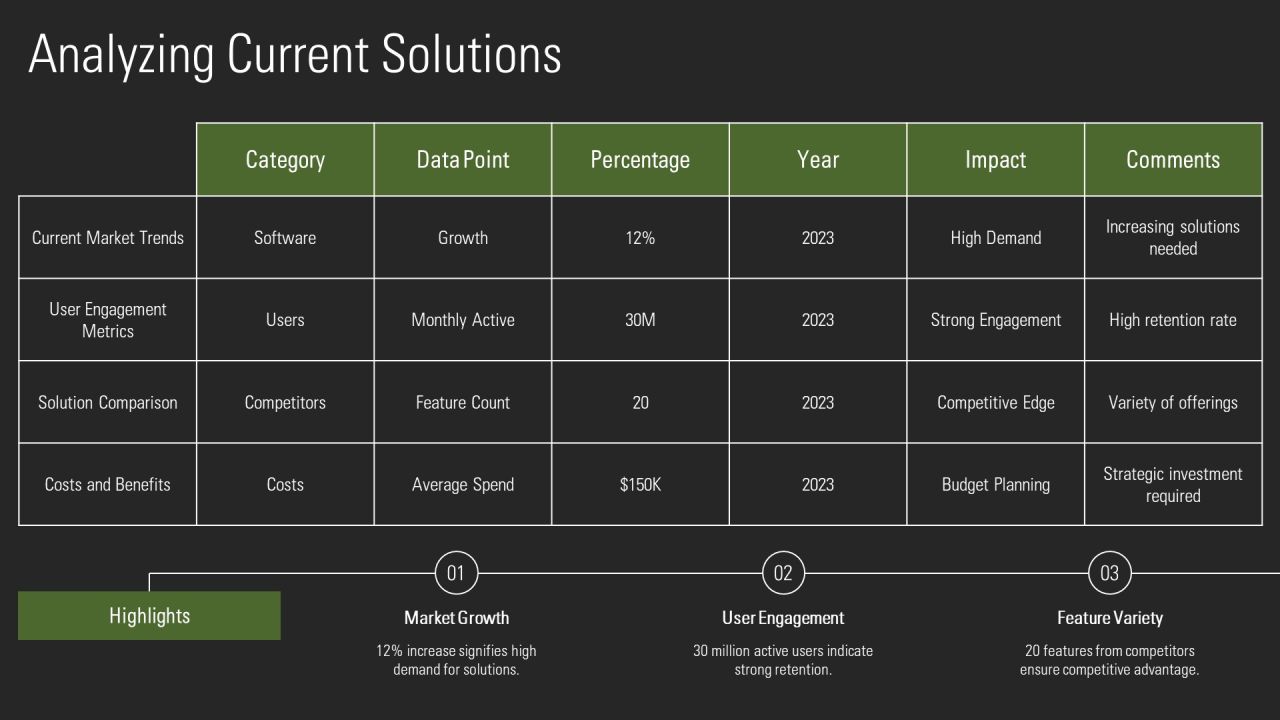 Analyzing Current Solutions

|  | Category | Data Point | Percentage | Year | Impact | Comments |
|---|---|---|---|---|---|---|
| Current Market Trends | Software | Growth | 12% | 2023 | High Demand | Increasing solutions needed |
| User Engagement Metrics | Users | Monthly Active | 30M | 2023 | Strong Engagement | High retention rate |
| Solution Comparison | Competitors | Feature Count | 20 | 2023 | Competitive Edge | Variety of offerings |
| Costs and Benefits | Costs | Average Spend | $150K | 2023 | Budget Planning | Strategic investment required |

Highlights

01
Market Growth
12% increase signifies high demand for solutions.

02
User Engagement
30 million active users indicate strong retention.

03
Feature Variety
20 features from competitors ensure competitive advantage.